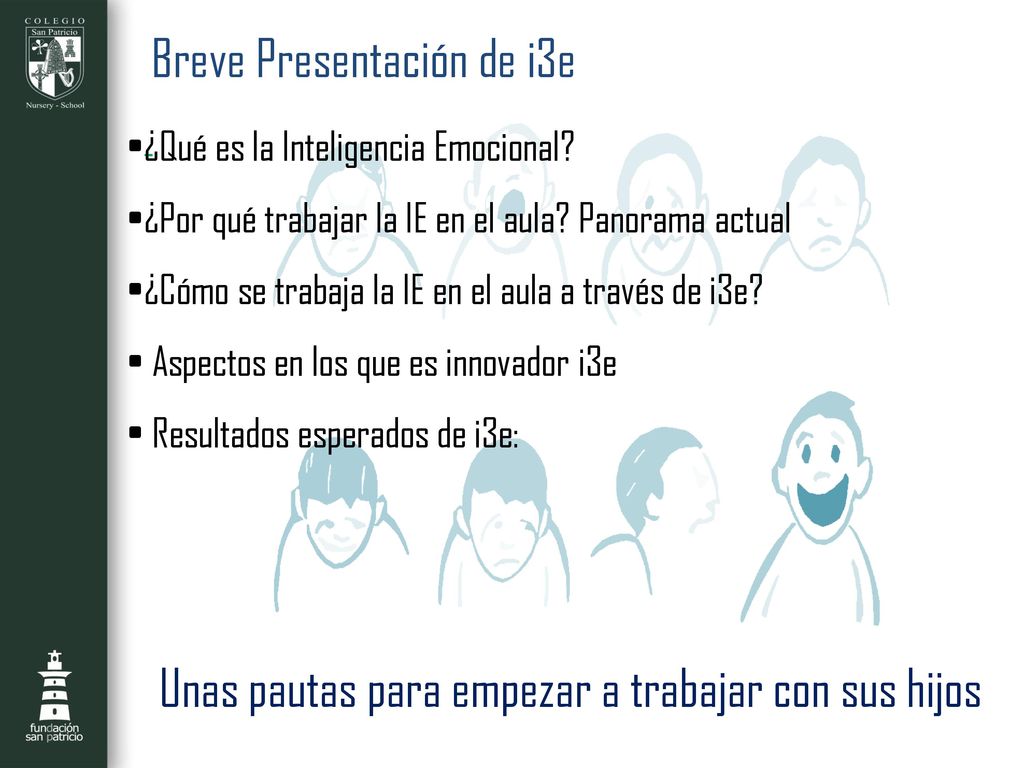 COLEGIO
San Patricio
Nursery - School

Breve Presentación de i3e

•¿Qué es la Inteligencia Emocional?

•¿Por qué trabajar la IE en el aula? Panorama actual

•¿Cómo se trabaja la IE en el aula a través de i3e?

• Aspectos en los que es innovador i3e

• Resultados esperados de i3e:

Unas pautas para empezar a trabajar con sus hijos

fundación
san patricio